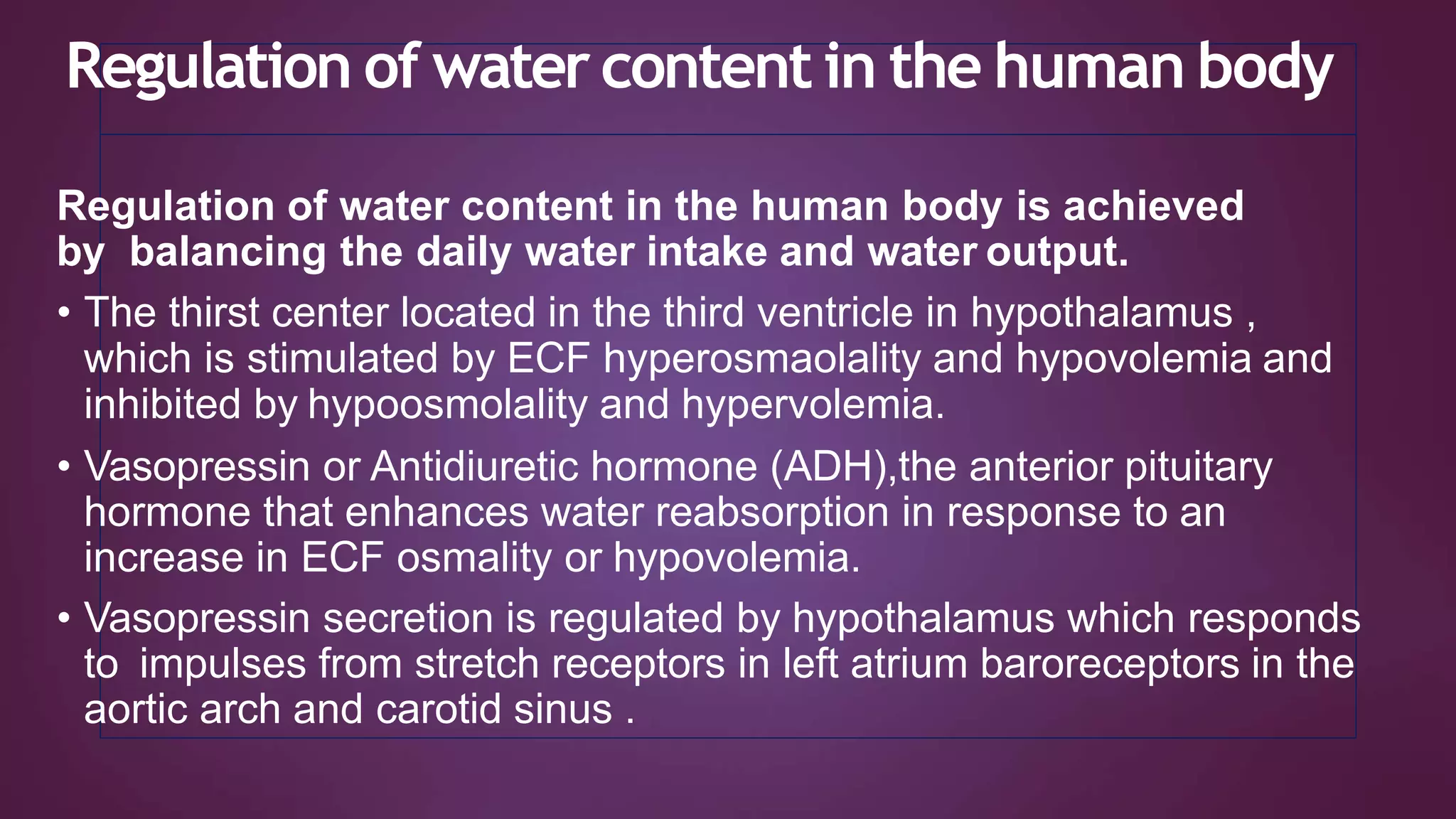 Regulation of water content in the human body

Regulation of water content in the human body is achieved by balancing the daily water intake and water output.

• The thirst center located in the third ventricle in hypothalamus , which is stimulated by ECF hyperosmaolality and hypovolemia and inhibited by hypoosmolality and hypervolemia.

• Vasopressin or Antidiuretic hormone (ADH),the anterior pituitary hormone that enhances water reabsorption in response to an increase in ECF osmality or hypovolemia.

• Vasopressin secretion is regulated by hypothalamus which responds to impulses from stretch receptors in left atrium baroreceptors in the aortic arch and carotid sinus .